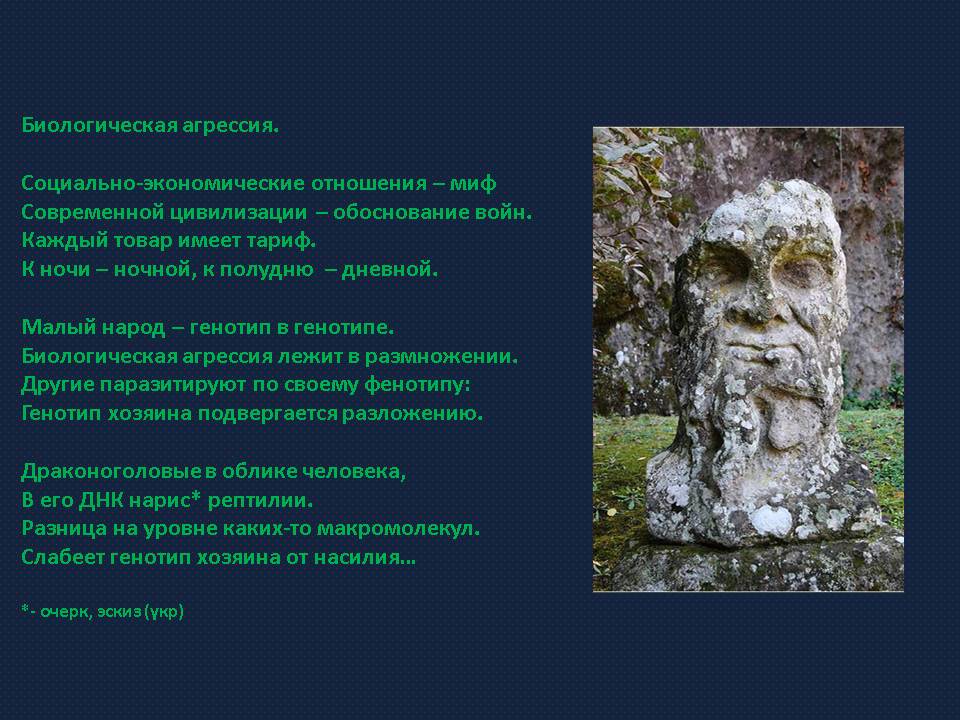 Биологическая агрессия.

Социально-экономические отношения – миф
Современной цивилизации – обоснование войн.
Каждый товар имеет тариф.
К ночи – ночной, к полудню – дневной.

Малый народ – генотип в генотипе.
Биологическая агрессия лежит в размножении.
Другие паразитируют по своему фенотипу:
Генотип хозяина подвергается разложению.

Драконоголовые в облике человека,
В его ДНК нарис* рептилии.
Разница на уровне каких-то макромолекул.
Слабеет генотип хозяина от насилия…

*- очерк, эскиз (укр)